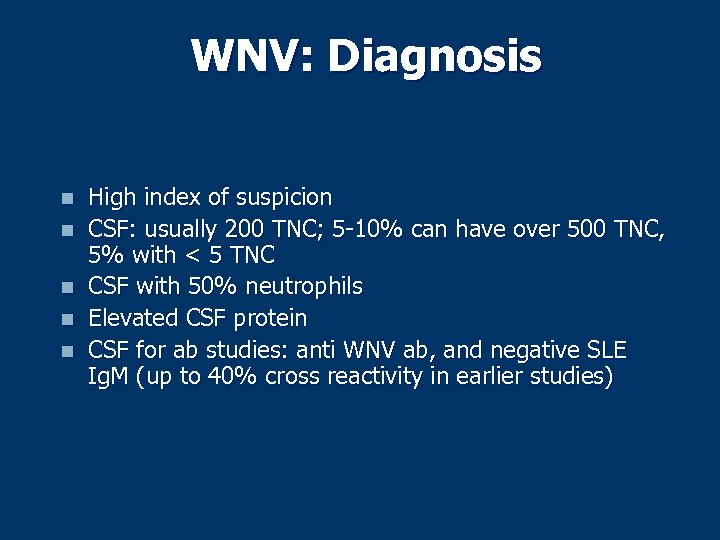 WNV: Diagnosis

- High index of suspicion
- CSF: usually 200 TNC; 5-10% can have over 500 TNC, 5% with < 5 TNC
- CSF with 50% neutrophils
- Elevated CSF protein
- CSF for ab studies: anti WNV ab, and negative SLE IgM (up to 40% cross reactivity in earlier studies)